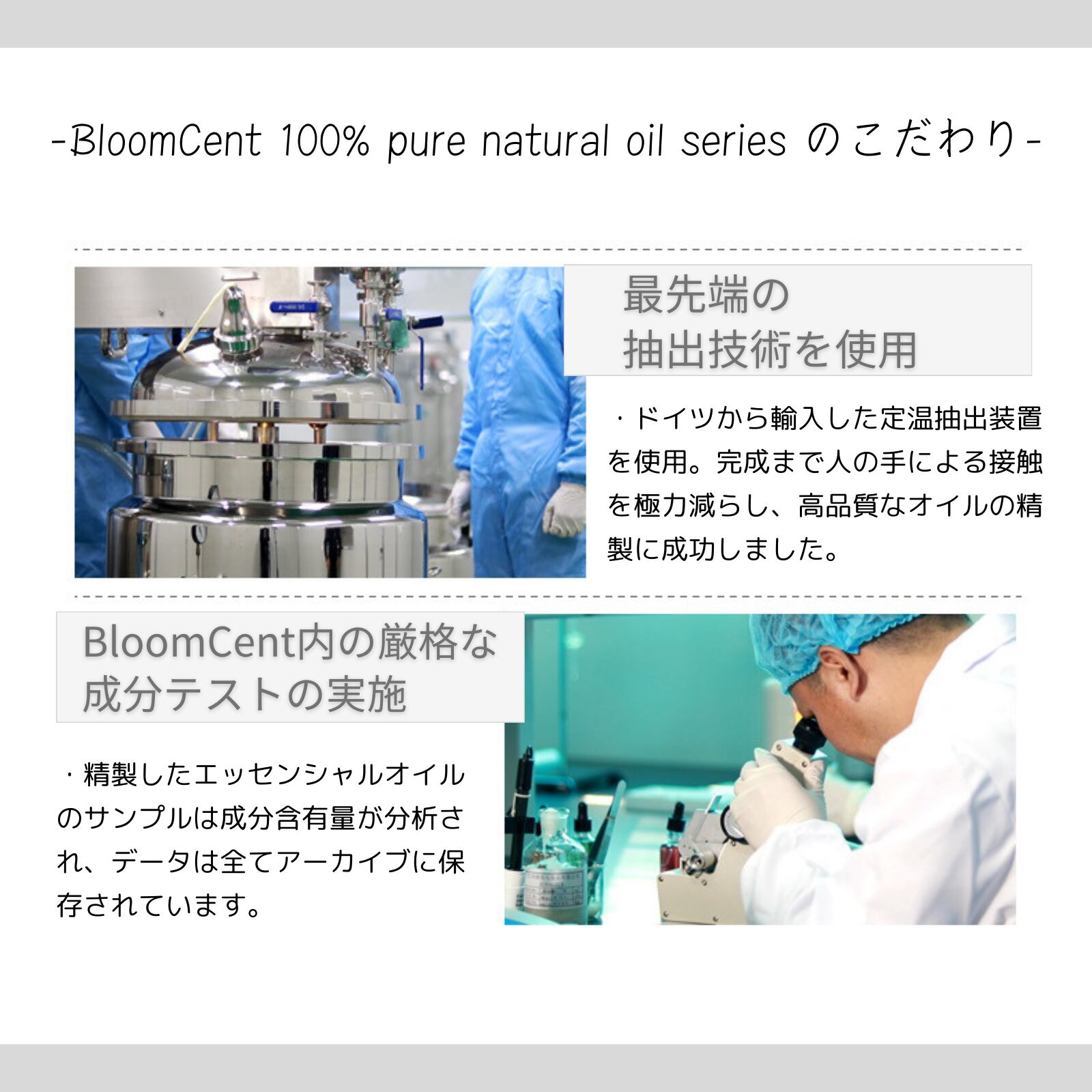 -BloomCent 100% pure natural oil series のこだわり-

最先端の
抽出技術を使用

・ドイツから輸入した定温抽出装置を使用。完成まで人の手による接触を極力減らし、高品質なオイルの精製に成功しました。

BloomCent内の厳格な
成分テストの実施

・精製したエッセンシャルオイルのサンプルは成分含有量が分析され、データは全てアーカイブに保存されています。